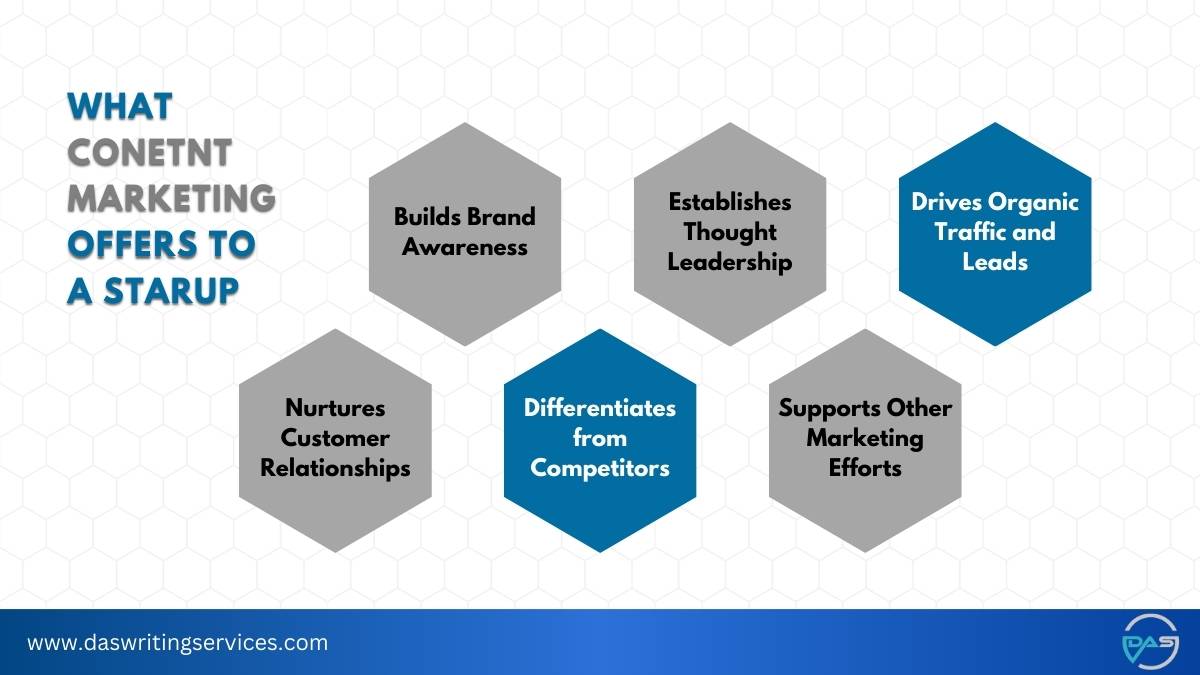 WHAT CONETNT MARKETING OFFERS TO A STARUP

Builds Brand Awareness

Establishes Thought Leadership

Drives Organic Traffic and Leads

Nurtures Customer Relationships

Differentiates from Competitors

Supports Other Marketing Efforts

www.daswritingservices.com

DAS